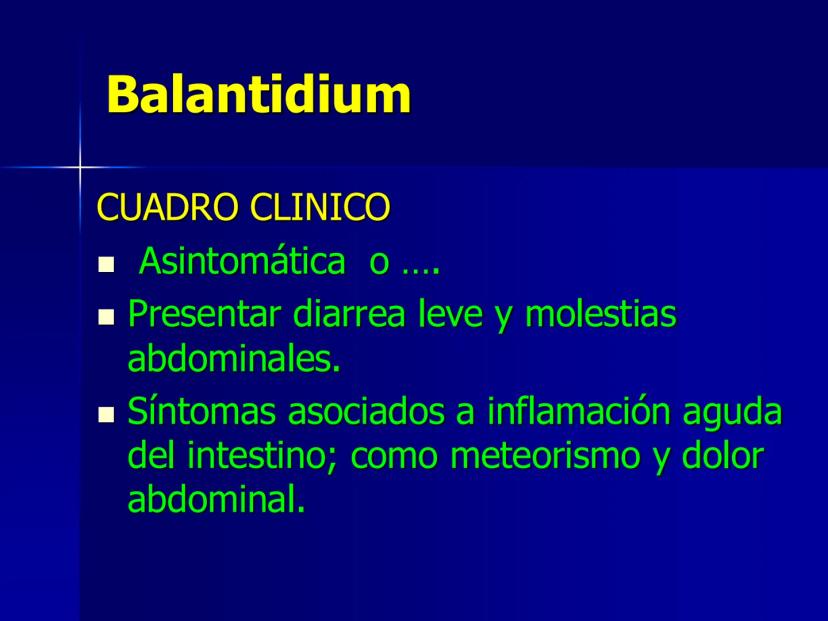 Balantidium

CUADRO CLINICO

- Asintomática o ….
- Presentar diarrea leve y molestias abdominales.
- Síntomas asociados a inflamación aguda del intestino; como meteorismo y dolor abdominal.